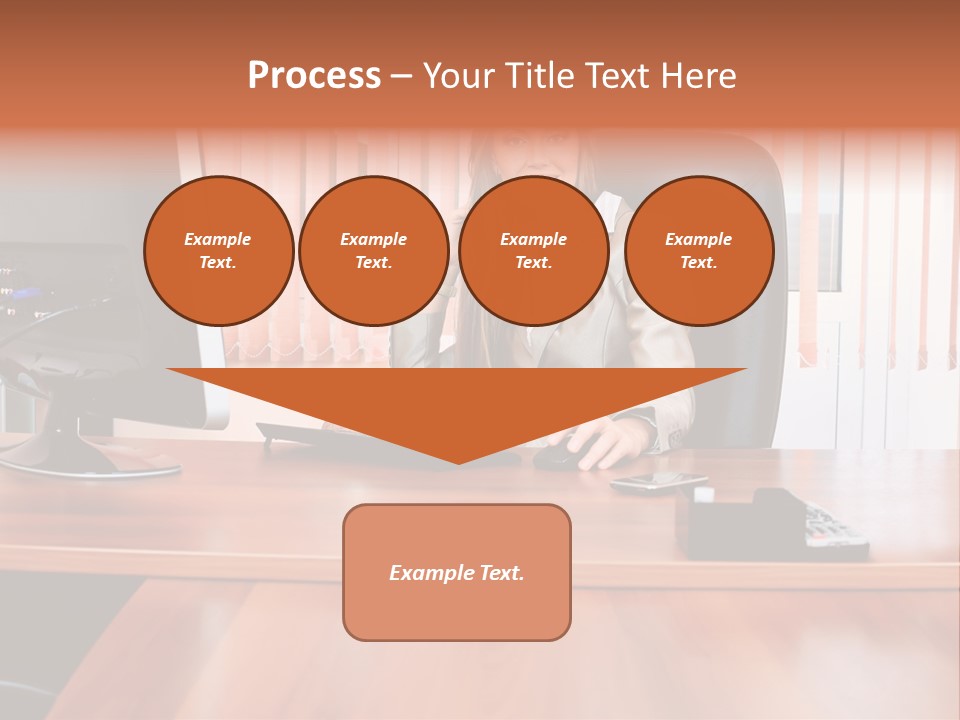 Process – Your Title Text Here

Example Text.

Example Text.

Example Text.

Example Text.

Example Text.